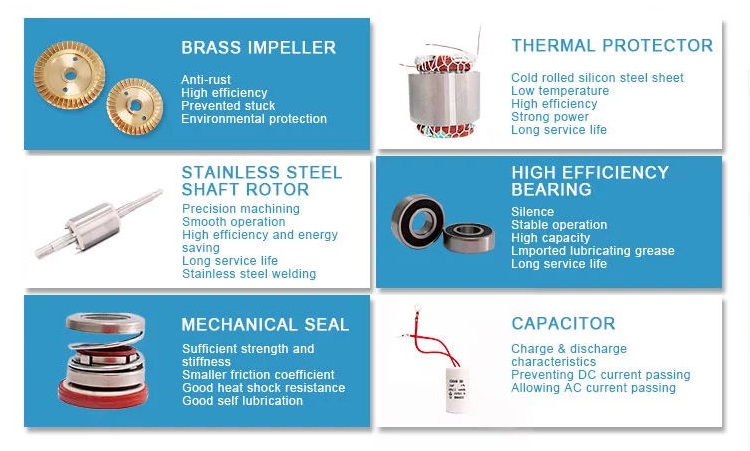 BRASS IMPELLER

Anti-rust
High efficiency
Prevented stuck
Environmental protection

THERMAL PROTECTOR

Cold rolled silicon steel sheet
Low temperature
High efficiency
Strong power
Long service life

STAINLESS STEEL SHAFT ROTOR

Precision machining
Smooth operation
High efficiency and energy saving
Long service life
Stainless steel welding

HIGH EFFICIENCY BEARING

Silence
Stable operation
High capacity
Lmported lubricating grease
Long service life

MECHANICAL SEAL

Sufficient strength and stiffness
Smaller friction coefficient
Good heat shock resistance
Good self lubrication

CAPACITOR

Charge & discharge characteristics
Preventing DC current passing
Allowing AC current passing